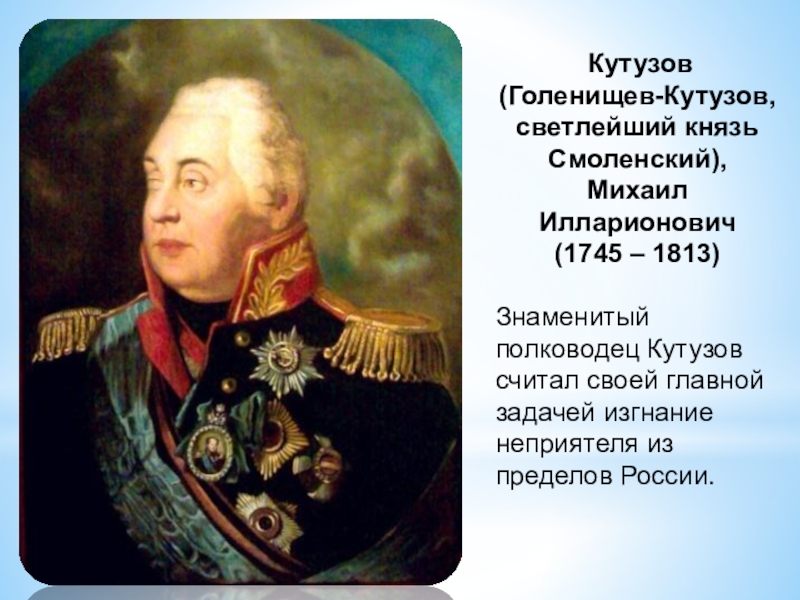 Кутузов (Голенищев-Кутузов, светлейший князь Смоленский), Михаил Илларионович (1745 – 1813)

Знаменитый полководец Кутузов считал своей главной задачей изгнание неприятеля из пределов России.